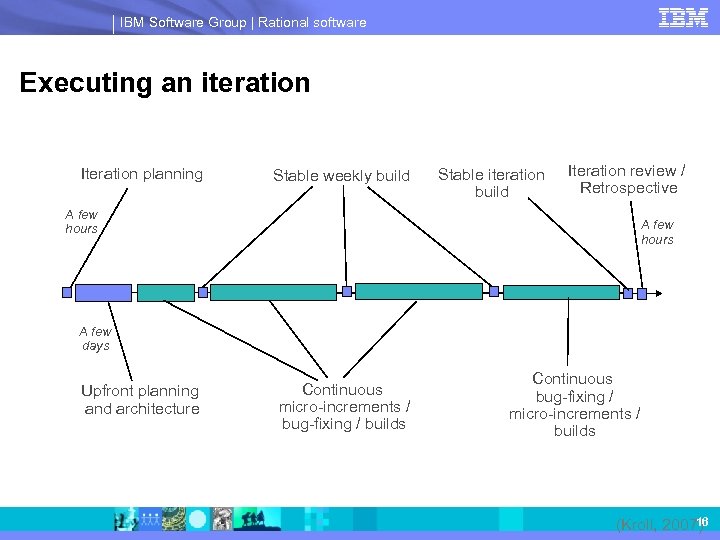 IBM Software Group | Rational software

IBM

Executing an iteration

Iteration planning

Stable weekly build

Stable iteration build

Iteration review / Retrospective

A few hours

A few hours

A few days

Upfront planning and architecture

Continuous micro-increments / bug-fixing / builds

Continuous bug-fixing / micro-increments / builds

(Kroll, 2007)

16